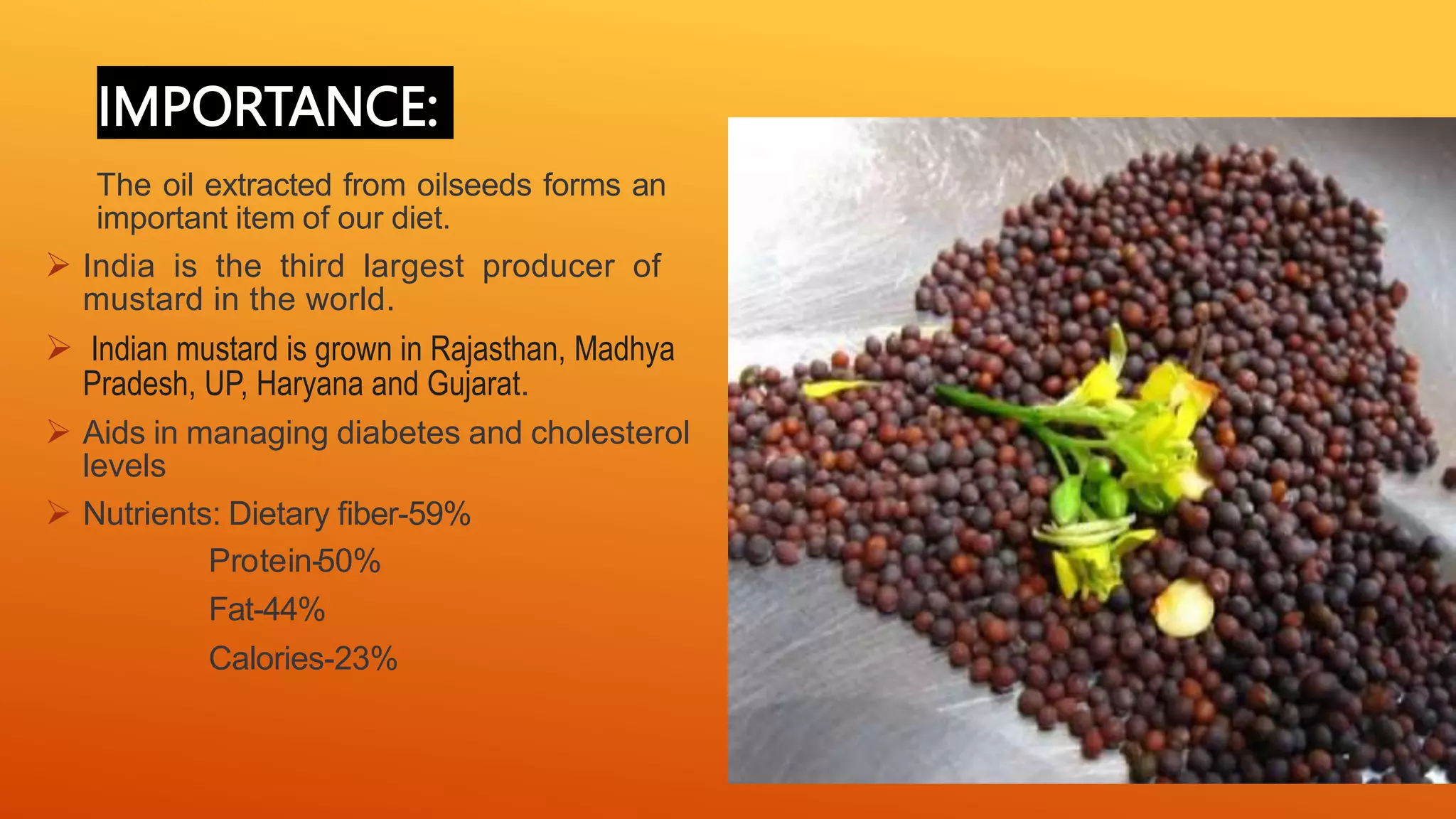 IMPORTANCE:

The oil extracted from oilseeds forms an important item of our diet.

➢ India is the third largest producer of mustard in the world.

➢ Indian mustard is grown in Rajasthan, Madhya Pradesh, UP, Haryana and Gujarat.

➢ Aids in managing diabetes and cholesterol levels

➢ Nutrients: Dietary fiber-59%

Protein-50%

Fat-44%

Calories-23%